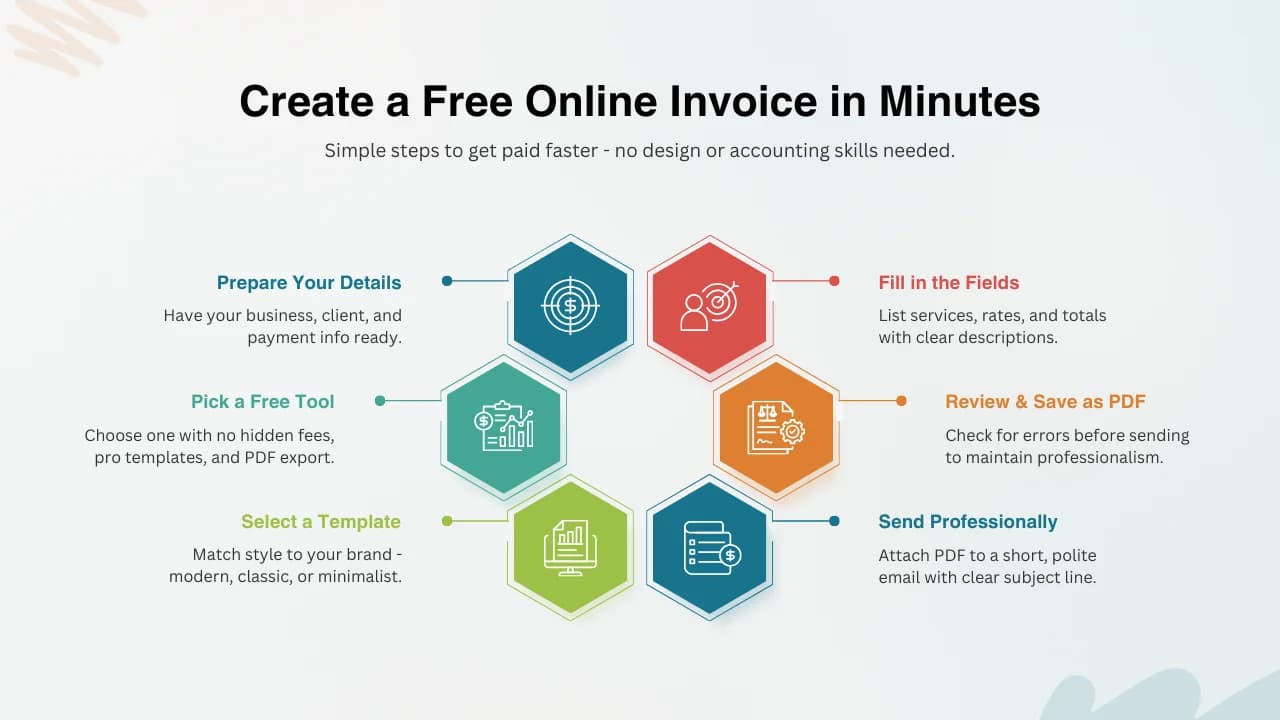 Create a Free Online Invoice in Minutes

Simple steps to get paid faster - no design or accounting skills needed.

Prepare Your Details

Have your business, client, and payment info ready.

Pick a Free Tool

Choose one with no hidden fees, pro templates, and PDF export.

Select a Template

Match style to your brand - modern, classic, or minimalist.

Fill in the Fields

List services, rates, and totals with clear descriptions.

Review & Save as PDF

Check for errors before sending to maintain professionalism.

Send Professionally

Attach PDF to a short, polite email with clear subject line.